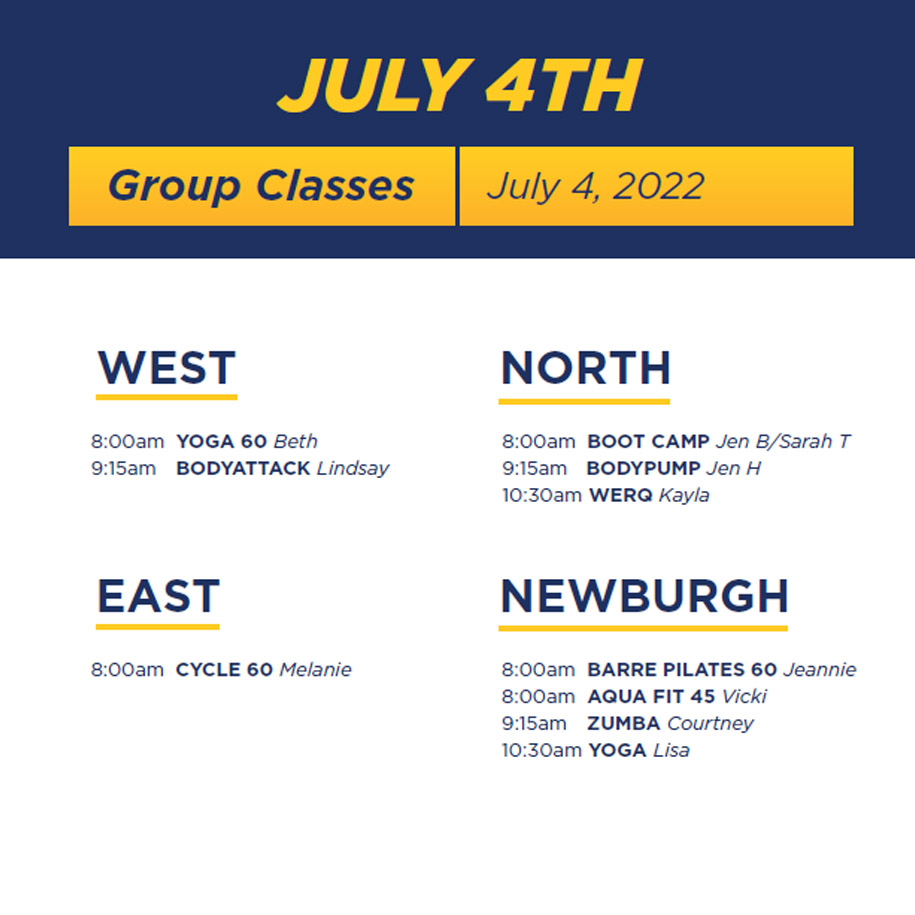 JULY 4TH

Group Classes

July 4, 2022

WEST

8:00am YOGA 60 Beth
9:15am BODYATTACK Lindsay

EAST

8:00am CYCLE 60 Melanie

NORTH

8:00am BOOT CAMP Jen B/Sarah T
9:15am BODYPUMP Jen H
10:30am WERQ Kayla

NEWBURGH

8:00am BARRE PILATES 60 Jeannie
8:00am AQUA FIT 45 Vicki
9:15am ZUMBA Courtney
10:30am YOGA Lisa